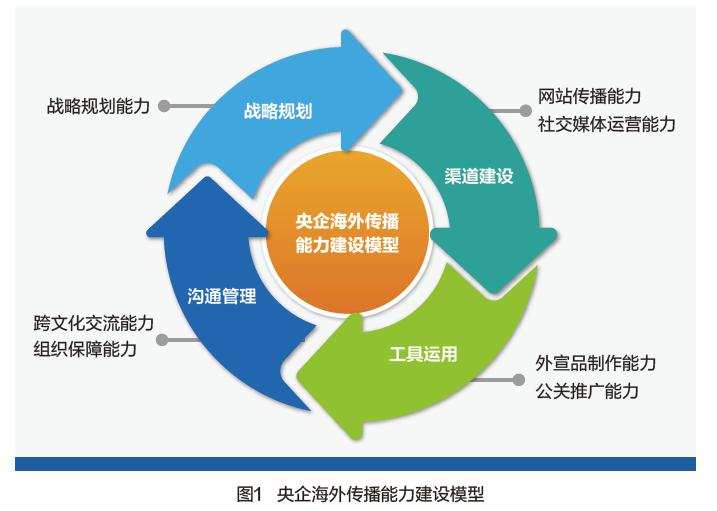 战略规划能力

战略规划

网站传播能力
社交媒体运营能力

渠道建设

央企海外传播能力建设模型

沟通管理

跨文化交流能力
组织保障能力

工具运用

外宣品制作能力
公关推广能力

图1 央企海外传播能力建设模型